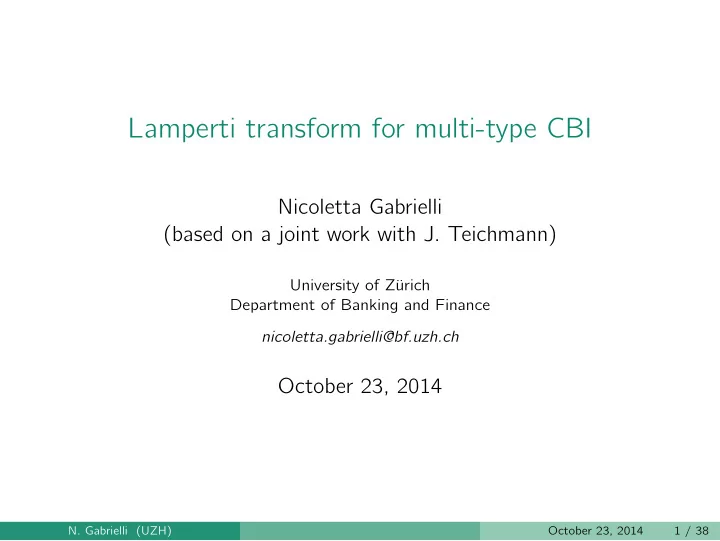 Lamperti transform for multi-type CBI

Nicoletta Gabrielli
(based on a joint work with J. Teichmann)

University of Zürich
Department of Banking and Finance

nicoletta.gabrielli@bf.uzh.ch

October 23, 2014

N. Gabrielli (UZH) October 23, 2014 1 / 38